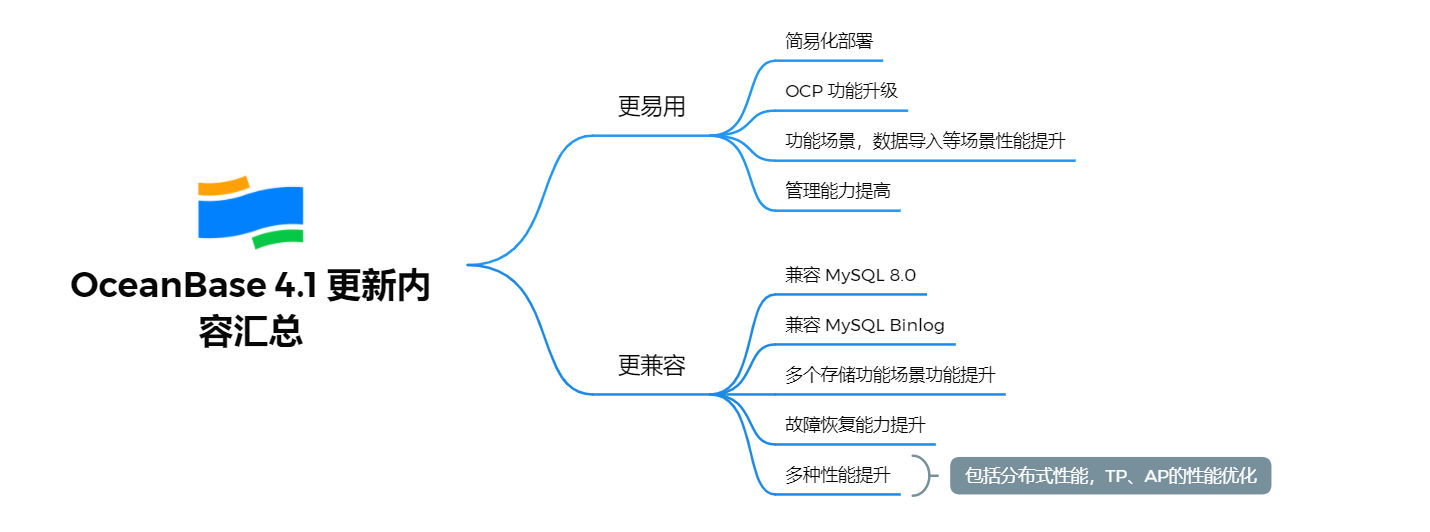 OceanBase 4.1 更新内容汇总

更易用

简易化部署

OCP 功能升级

功能场景，数据导入等场景性能提升

管理能力提高

更兼容

兼容 MySQL 8.0

兼容 MySQL Binlog

多个存储功能场景功能提升

故障恢复能力提升

多种性能提升

包括分布式性能，TP、AP的性能优化